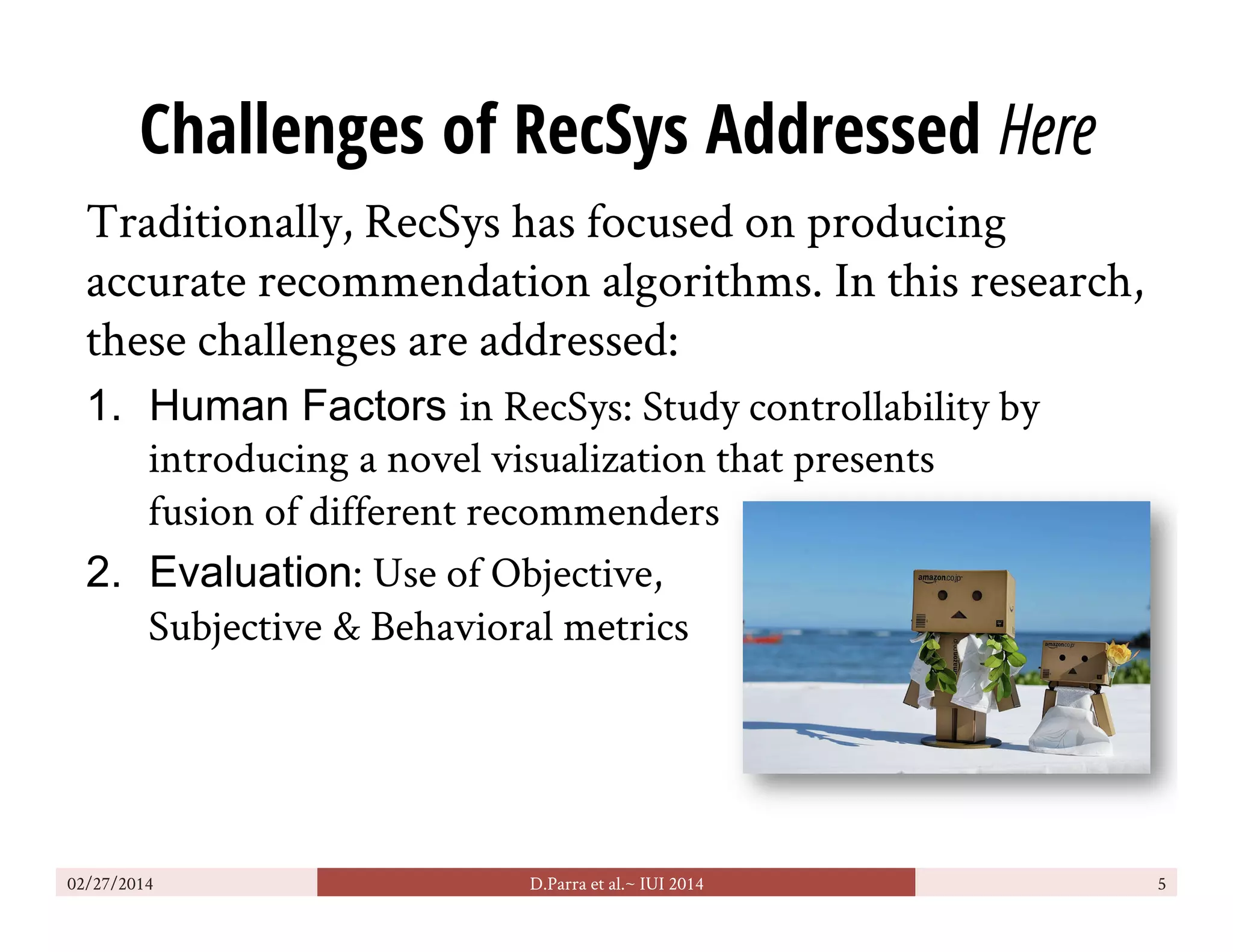 Challenges of RecSys Addressed Here

Traditionally, RecSys has focused on producing accurate recommendation algorithms. In this research, these challenges are addressed:

1. Human Factors in RecSys: Study controllability by introducing a novel visualization that presents fusion of different recommenders
2. Evaluation: Use of Objective, Subjective & Behavioral metrics

amazon.co.jp
amazon.co.jp
amazon.co.jp

02/27/2014 D.Parra et al.~ IUI 2014 5